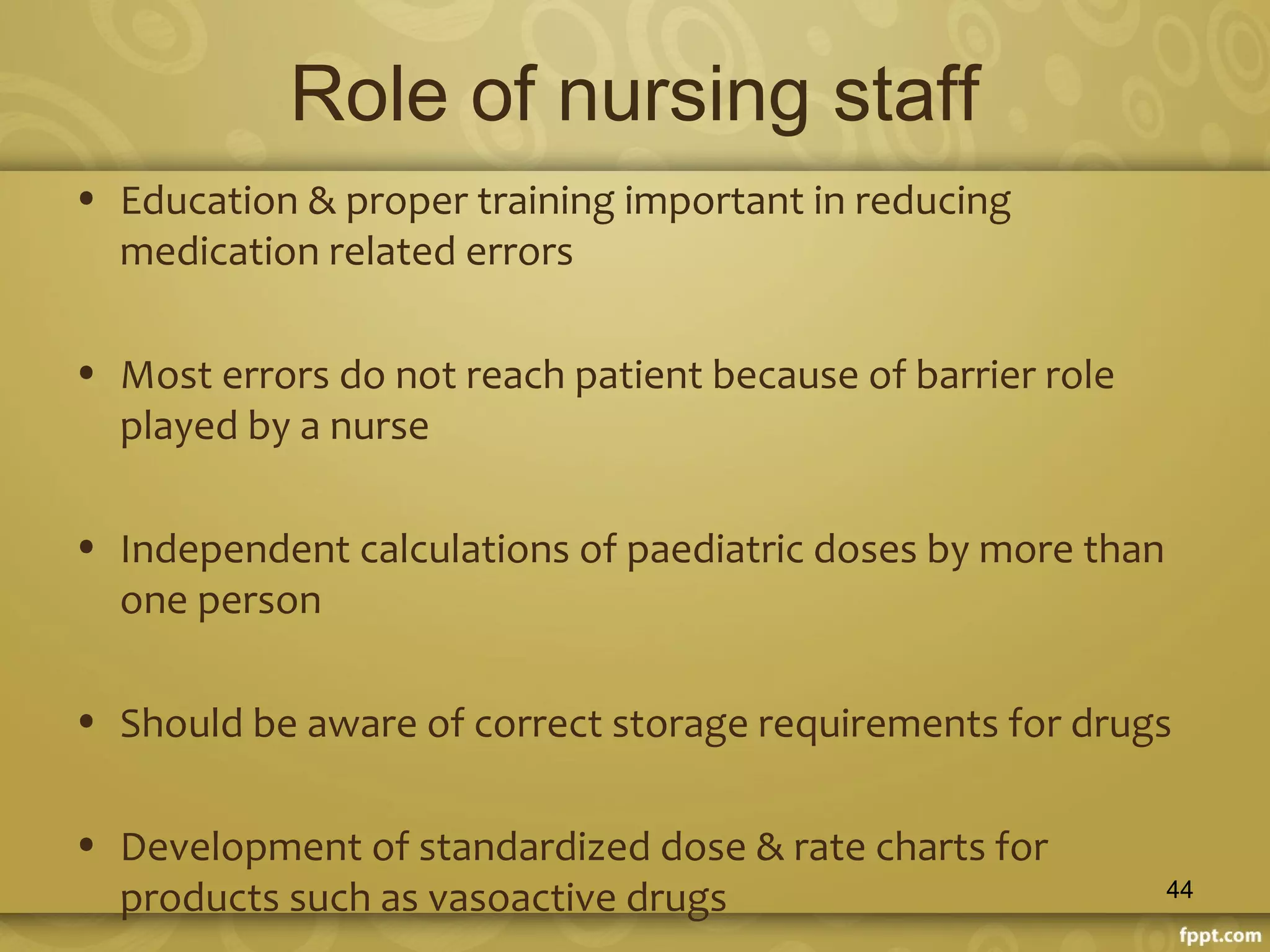 Role of nursing staff

• Education & proper training important in reducing medication related errors

• Most errors do not reach patient because of barrier role played by a nurse

• Independent calculations of paediatric doses by more than one person

• Should be aware of correct storage requirements for drugs

• Development of standardized dose & rate charts for products such as vasoactive drugs

44

fppt.com